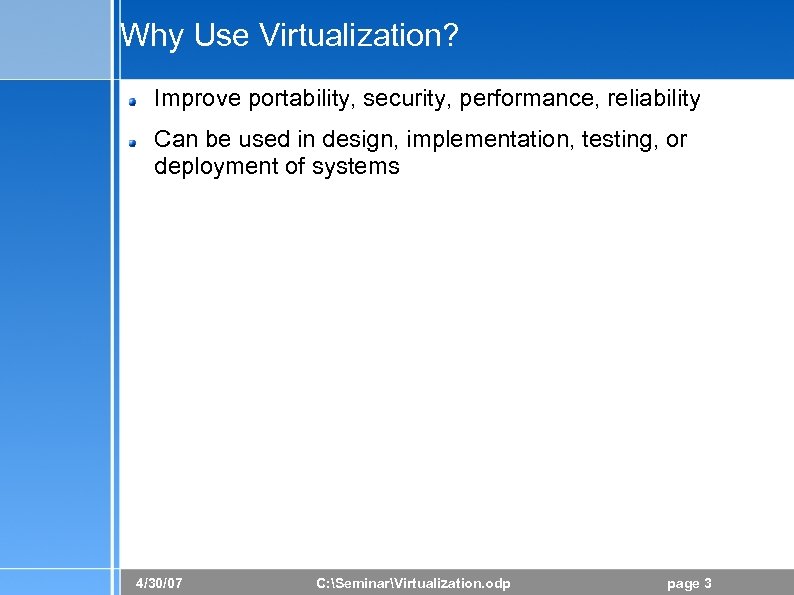 Why Use Virtualization?

Improve portability, security, performance, reliability

Can be used in design, implementation, testing, or deployment of systems

4/30/07 C:\Seminar\Virtualization.odp page 3